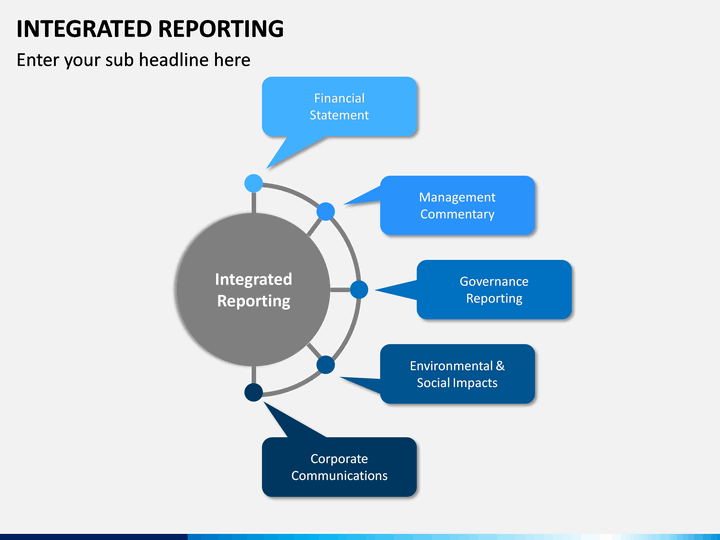 INTEGRATED REPORTING

Enter your sub headline here

Financial Statement

Management Commentary

Integrated Reporting

Governance Reporting

Environmental & Social Impacts

Corporate Communications